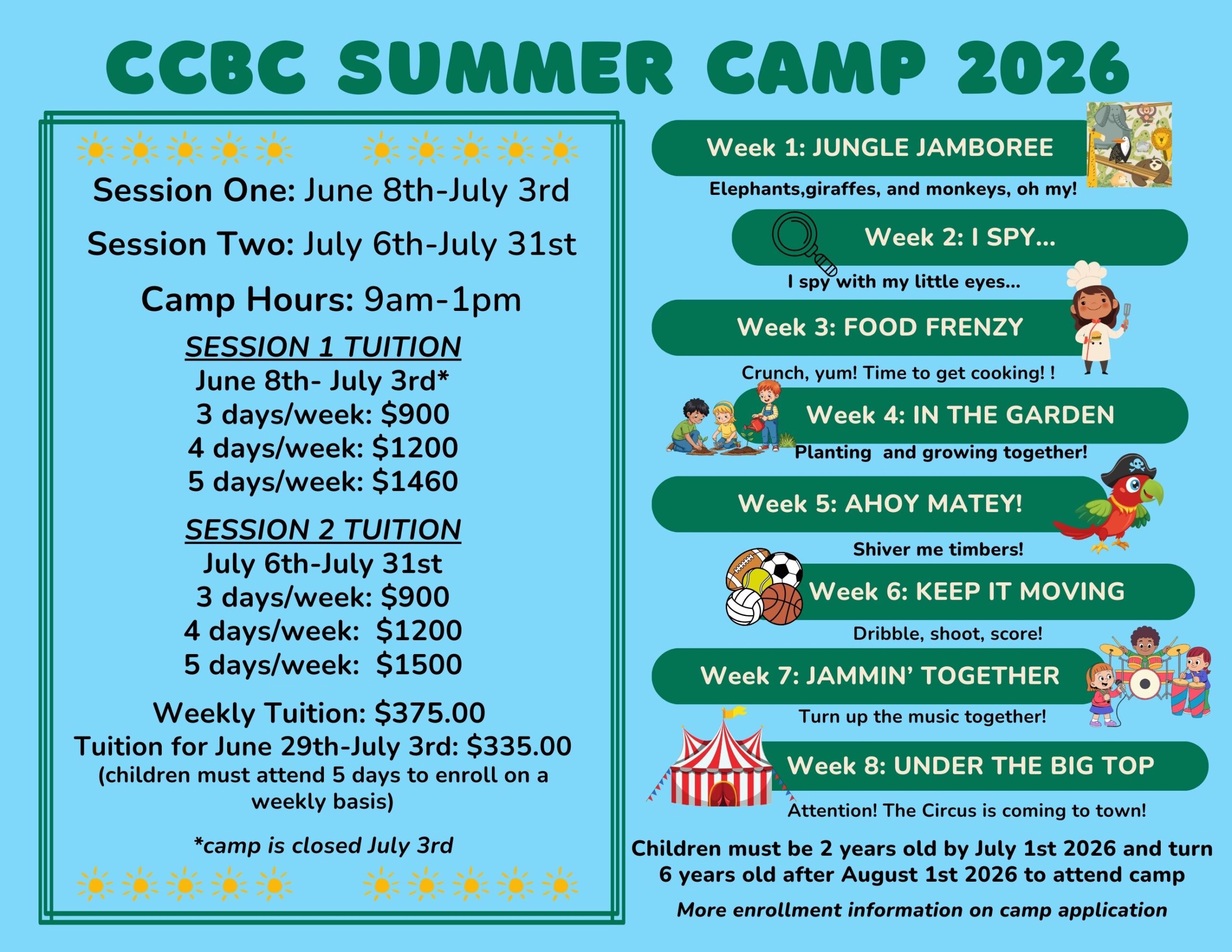 CCBC SUMMER CAMP 2026

Session One: June 8th-July 3rd

Session Two: July 6th-July 31st

Camp Hours: 9am-1pm

SESSION 1 TUITION
June 8th- July 3rd*
3 days/week: $900
4 days/week: $1200
5 days/week: $1460

SESSION 2 TUITION
July 6th-July 31st
3 days/week: $900
4 days/week: $1200
5 days/week: $1500

Weekly Tuition: $375.00
Tuition for June 29th-July 3rd: $335.00
(children must attend 5 days to enroll on a weekly basis)

*camp is closed July 3rd

Week 1: JUNGLE JAMBOREE
Elephants,giraffes, and monkeys, oh my!

Week 2: I SPY...
I spy with my little eyes...

Week 3: FOOD FRENZY
Crunch, yum! Time to get cooking! !

Week 4: IN THE GARDEN
Planting and growing together!

Week 5: AHOY MATEY!
Shiver me timbers!

Week 6: KEEP IT MOVING
Dribble, shoot, score!

Week 7: JAMMIN' TOGETHER
Turn up the music together!

Week 8: UNDER THE BIG TOP
Attention! The Circus is coming to town!

Children must be 2 years old by July 1st 2026 and turn 6 years old after August 1st 2026 to attend camp

More enrollment information on camp application